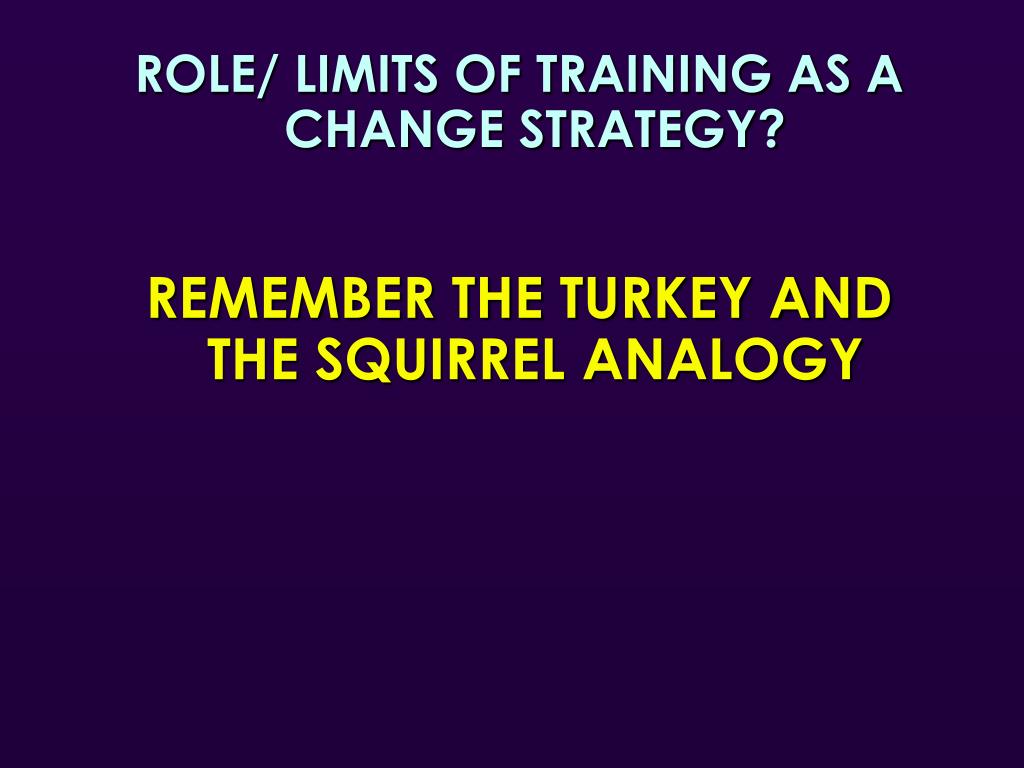 ROLE/ LIMITS OF TRAINING AS A CHANGE STRATEGY?

REMEMBER THE TURKEY AND THE SQUIRREL ANALOGY